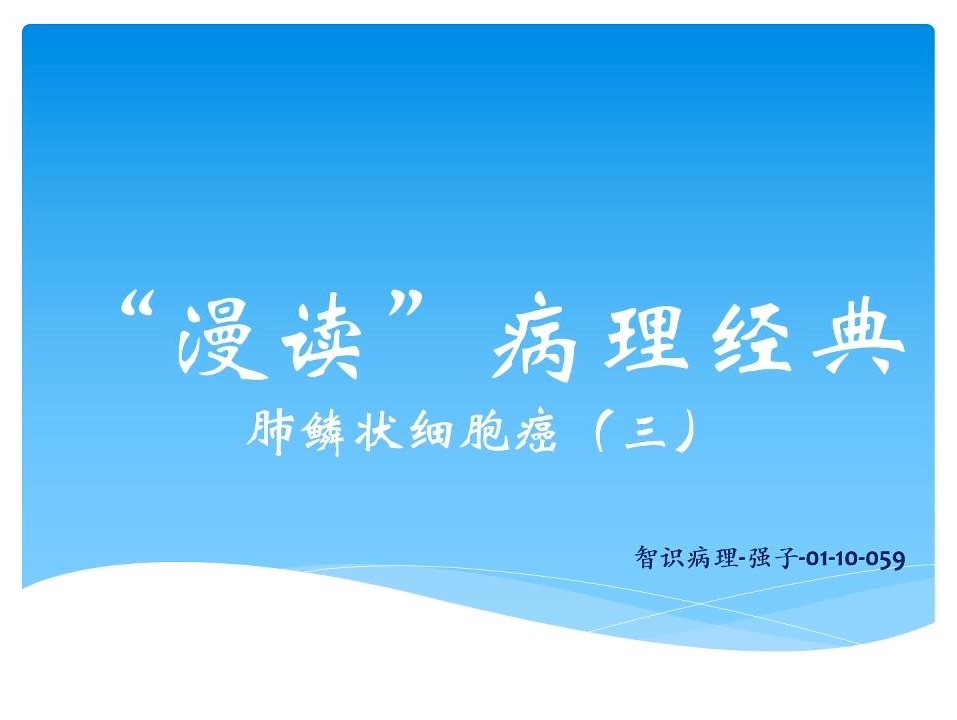 “漫读”病理经典

肺鳞状细胞癌（三）

智识病理-强子-01-10-059